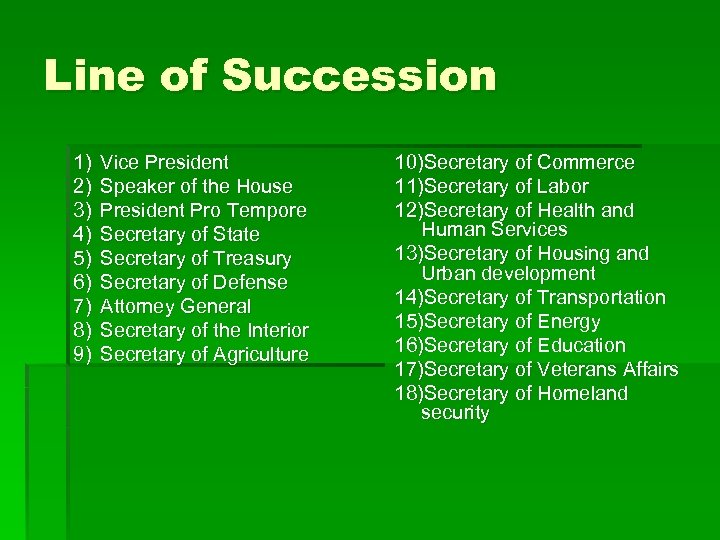 Line of Succession

1) Vice President
2) Speaker of the House
3) President Pro Tempore
4) Secretary of State
5) Secretary of Treasury
6) Secretary of Defense
7) Attorney General
8) Secretary of the Interior
9) Secretary of Agriculture

10)Secretary of Commerce
11)Secretary of Labor
12)Secretary of Health and Human Services
13)Secretary of Housing and Urban development
14)Secretary of Transportation
15)Secretary of Energy
16)Secretary of Education
17)Secretary of Veterans Affairs
18)Secretary of Homeland security